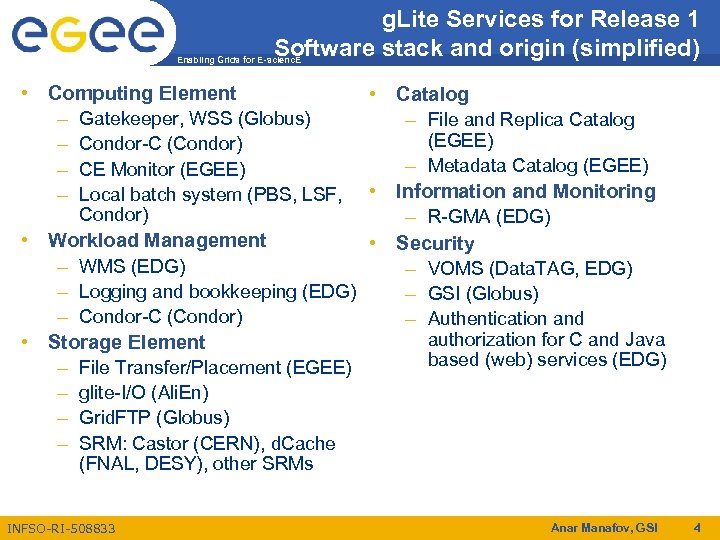 egee

Enabling Grids for E-sciencE

gLite Services for Release 1
Software stack and origin (simplified)

• Computing Element
– Gatekeeper, WSS (Globus)
– Condor-C (Condor)
– CE Monitor (EGEE)
– Local batch system (PBS, LSF, Condor)
• Workload Management
– WMS (EDG)
– Logging and bookkeeping (EDG)
– Condor-C (Condor)
• Storage Element
– File Transfer/Placement (EGEE)
– glite-I/O (AliEn)
– GridFTP (Globus)
– SRM: Castor (CERN), dCache (FNAL, DESY), other SRMs

• Catalog
– File and Replica Catalog (EGEE)
– Metadata Catalog (EGEE)
• Information and Monitoring
– R-GMA (EDG)
• Security
– VOMS (DataTAG, EDG)
– GSI (Globus)
– Authentication and authorization for C and Java based (web) services (EDG)

INFSO-RI-508833

Anar Manafov, GSI

4